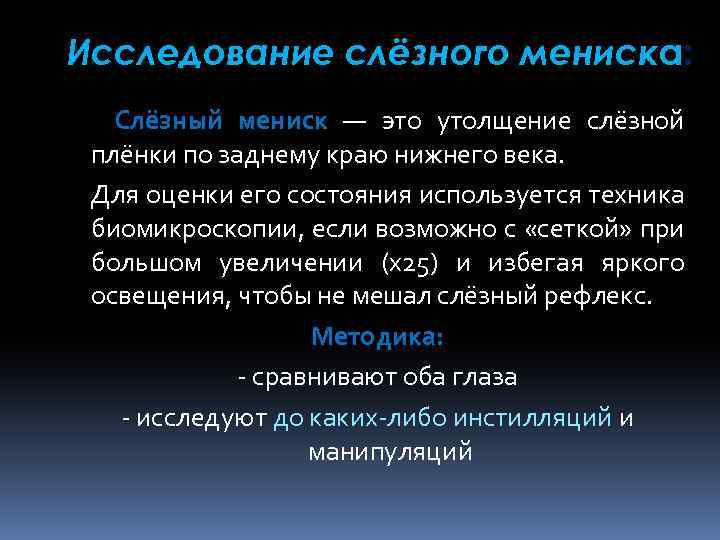 Исследование слёзного мениска:

Слёзный мениск — это утолщение слёзной плёнки по заднему краю нижнего века.

Для оценки его состояния используется техника биомикроскопии, если возможно с «сеткой» при большом увеличении (x25) и избегая яркого освещения, чтобы не мешал слёзный рефлекс.

Методика:

- сравнивают оба глаза

- исследуют до каких-либо инстилляций и манипуляций